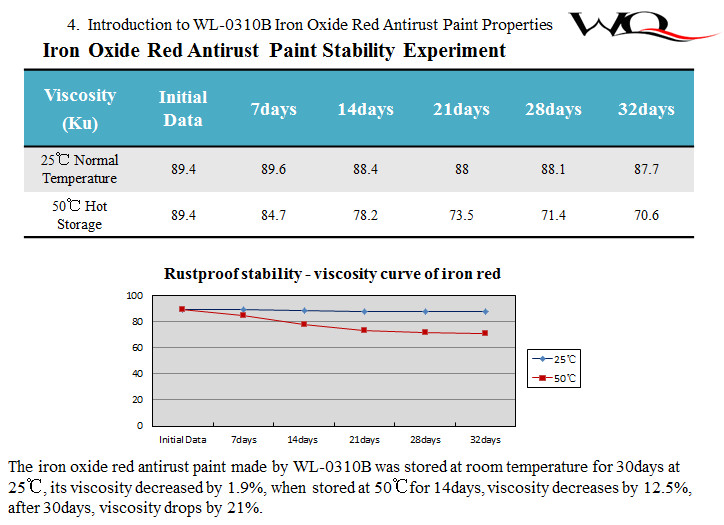 4. Introduction to WL-0310B Iron Oxide Red Antirust Paint Properties

WQ

Iron Oxide Red Antirust Paint Stability Experiment

| Viscosity (Ku) | Initial Data | 7days | 14days | 21days | 28days | 32days |
|---|---|---|---|---|---|---|
| 25℃ Normal Temperature | 89.4 | 89.6 | 88.4 | 88 | 88.1 | 87.7 |
| 50℃ Hot Storage | 89.4 | 84.7 | 78.2 | 73.5 | 71.4 | 70.6 |

Rustproof stability - viscosity curve of iron red

100
80
60
40
20
0

Initial Data 7days 14days 21days 28days 32days

25℃
50℃

The iron oxide red antirust paint made by WL-0310B was stored at room temperature for 30days at 25℃, its viscosity decreased by 1.9%, when stored at 50℃ for 14days, viscosity decreases by 12.5%, after 30days, viscosity drops by 21%.